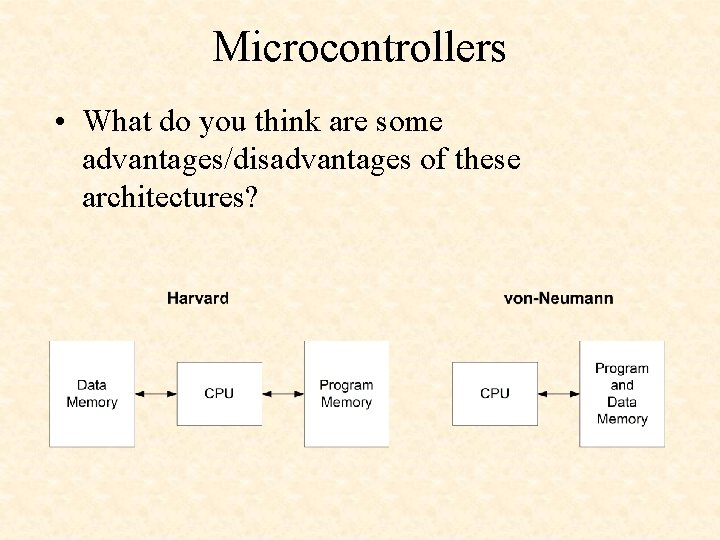 Microcontrollers

• What do you think are some advantages/disadvantages of these architectures?

Harvard

Data Memory

CPU

Program Memory

von-Neumann

CPU

Program and Data Memory